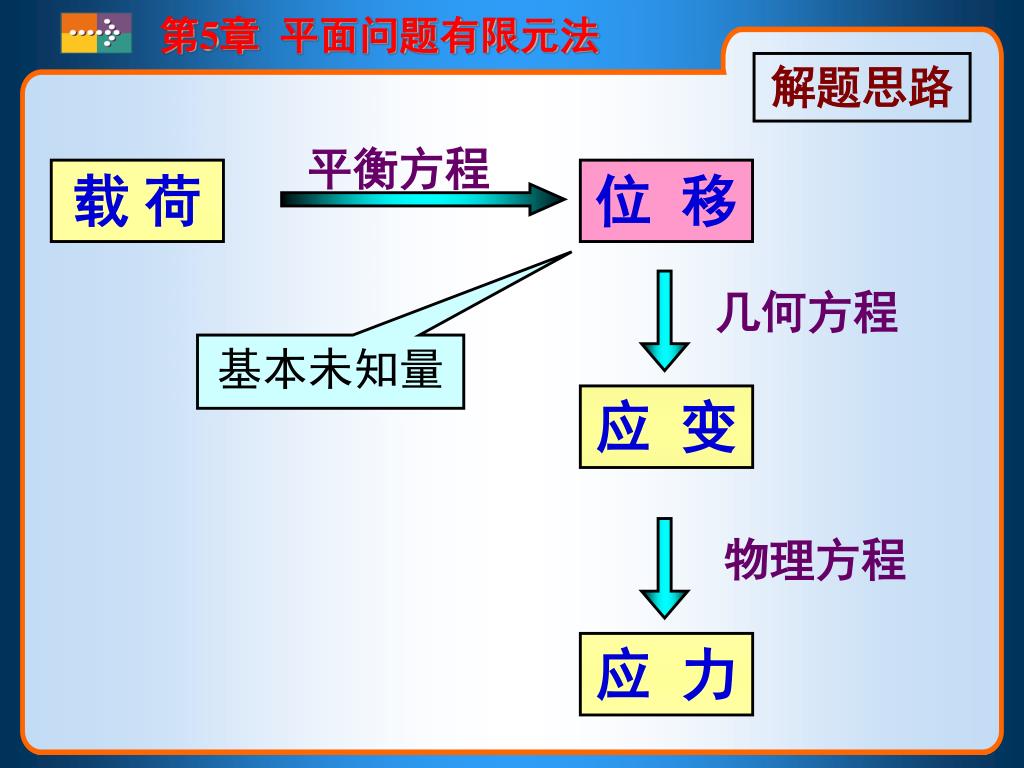 第5章 平面问题有限元法

解题思路

载 荷

平衡方程

位 移

基本未知量

几何方程

应 变

物理方程

应 力